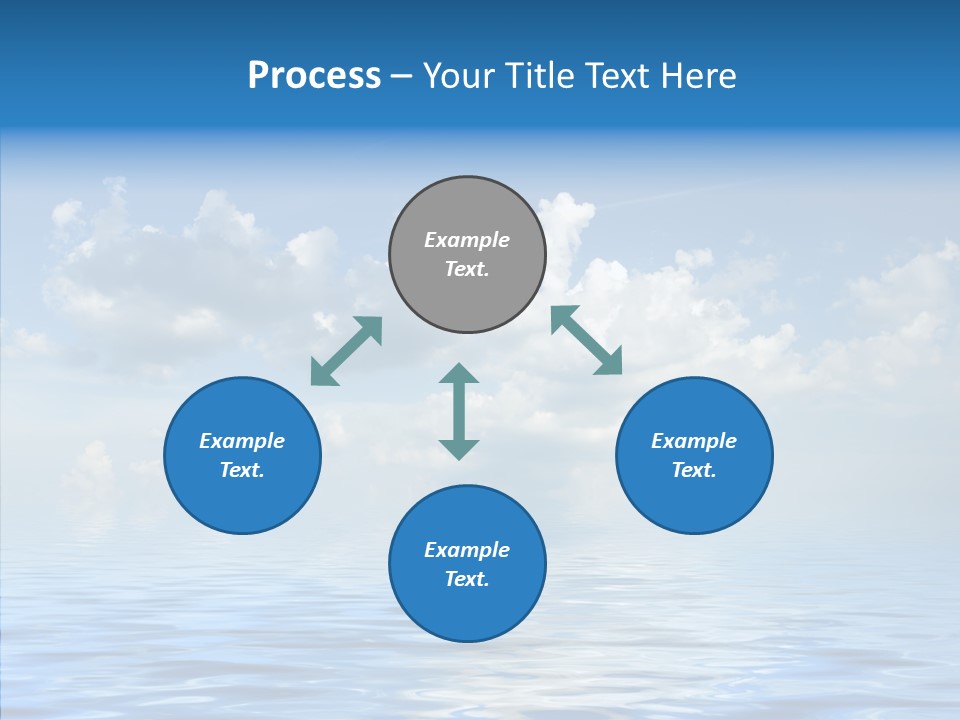 Process – Your Title Text Here

Example Text.

Example Text.

Example Text.

Example Text.